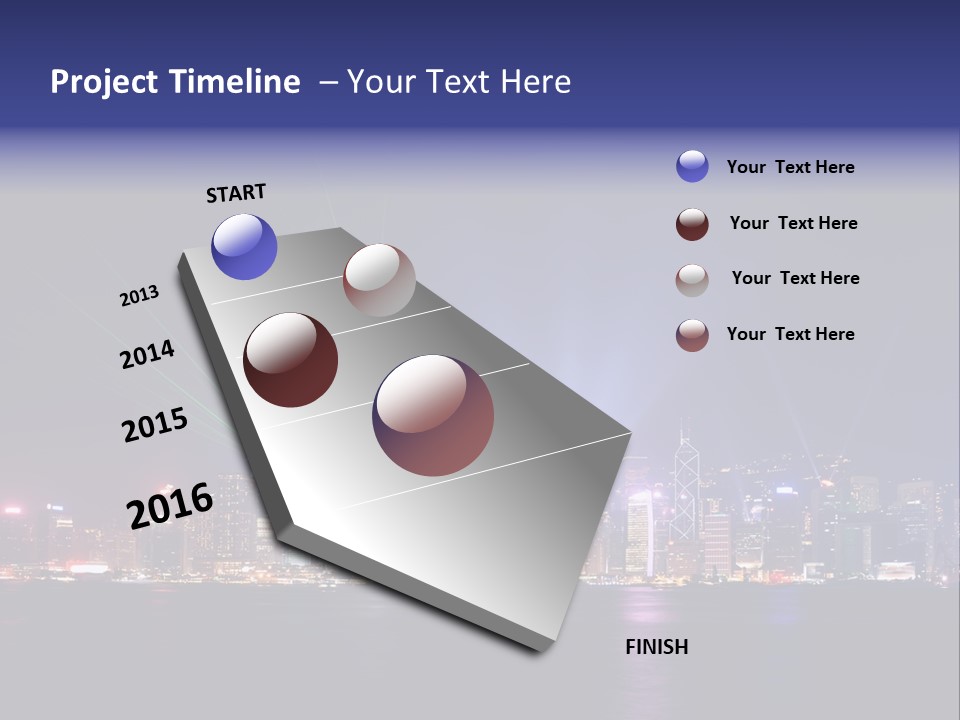 Project Timeline – Your Text Here

START

2013

2014

2015

2016

FINISH

Your Text Here

Your Text Here

Your Text Here

Your Text Here